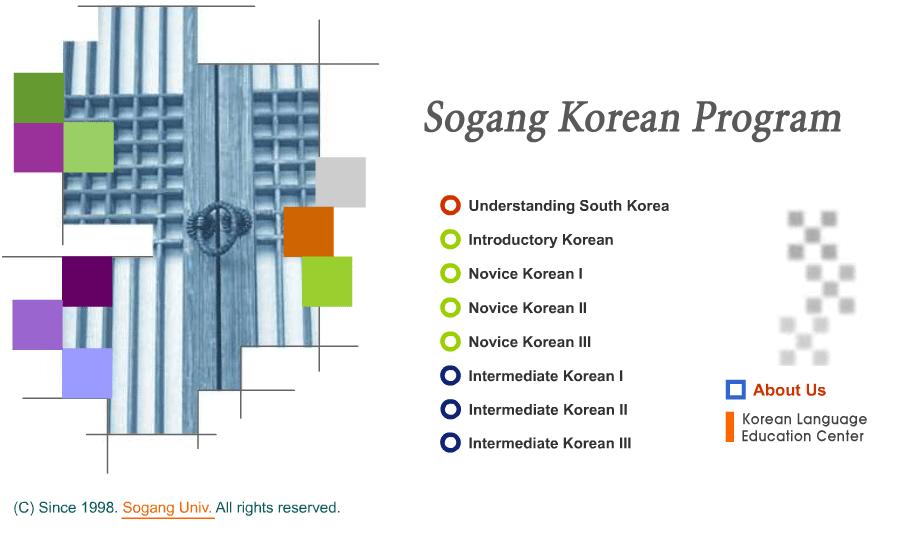 Sogang Korean Program

Understanding South Korea

Introductory Korean

Novice Korean I

Novice Korean II

Novice Korean III

Intermediate Korean I

Intermediate Korean II

Intermediate Korean III

About Us

Korean Language Education Center

(C) Since 1998. Sogang Univ. All rights reserved.